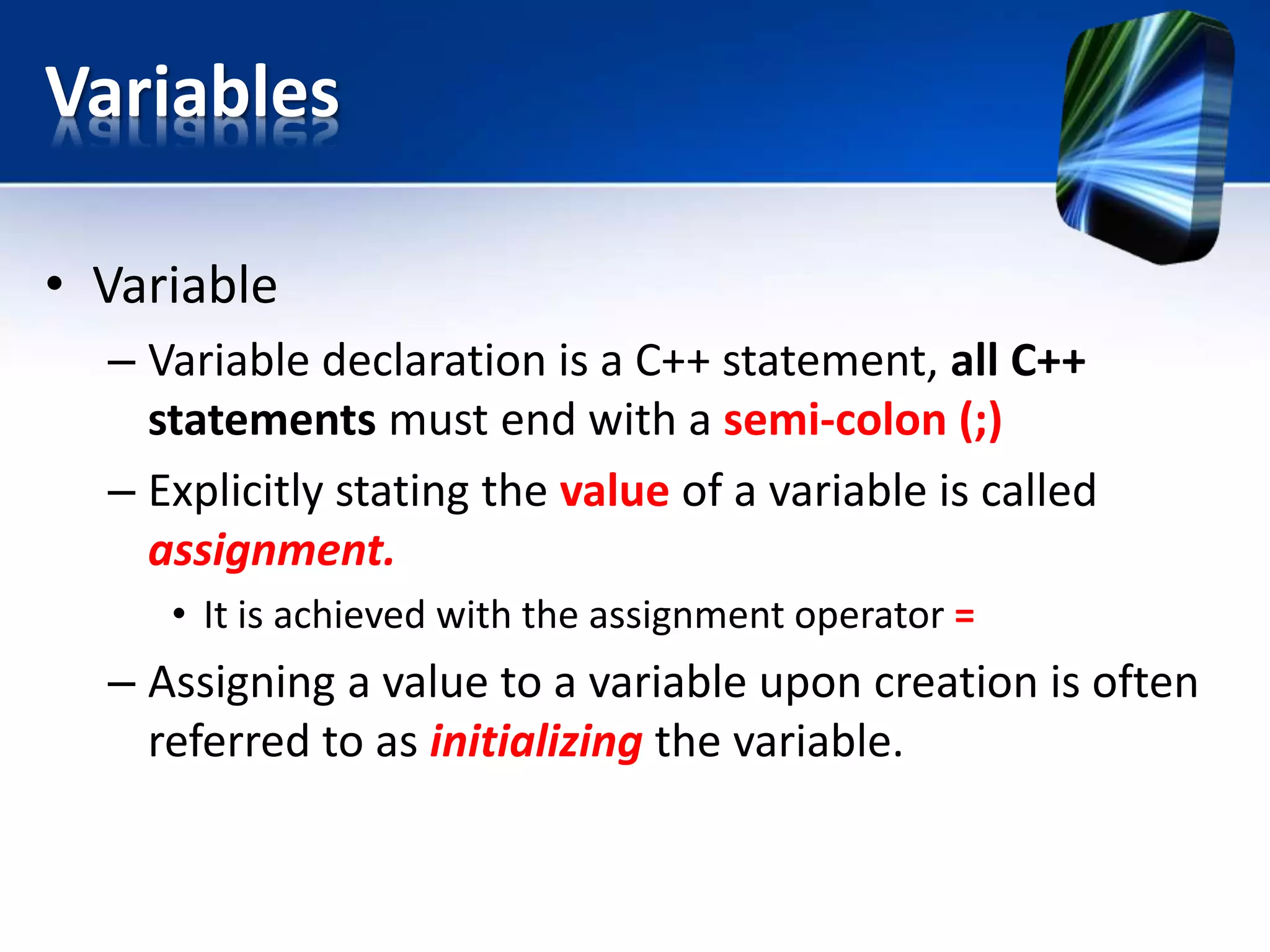 Variables

• Variable

– Variable declaration is a C++ statement, all C++ statements must end with a semi-colon (;)

– Explicitly stating the value of a variable is called assignment.

• It is achieved with the assignment operator =

– Assigning a value to a variable upon creation is often referred to as initializing the variable.